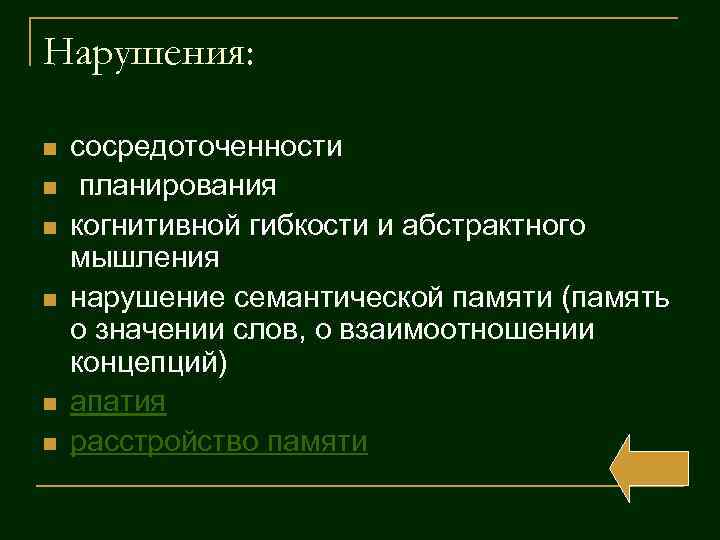 Нарушения:

- сосредоточенности
- планирования
- когнитивной гибкости и абстрактного мышления
- нарушение семантической памяти (память о значении слов, о взаимоотношении концепций)
- апатия
- расстройство памяти